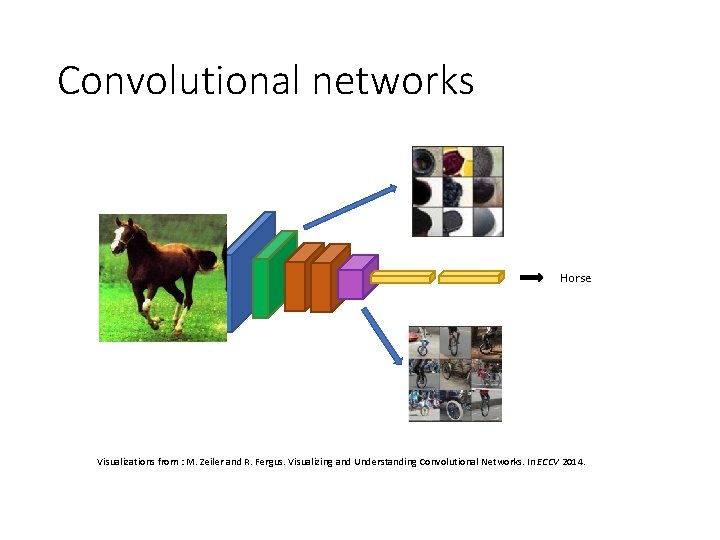 Convolutional networks

Horse

Visualizations from : M. Zeiler and R. Fergus. Visualizing and Understanding Convolutional Networks. In ECCV 2014.